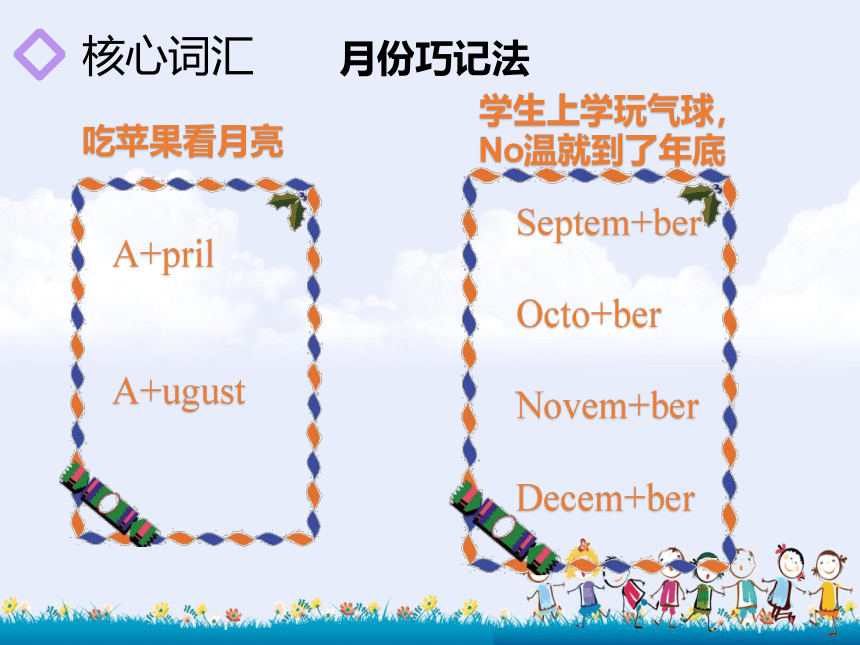 核心词汇 月份巧记法

吃苹果看月亮

A+pril

A+ugust

学生上学玩气球，No温就到了年底

Septem+ber

Octo+ber

Novem+ber

Decem+ber